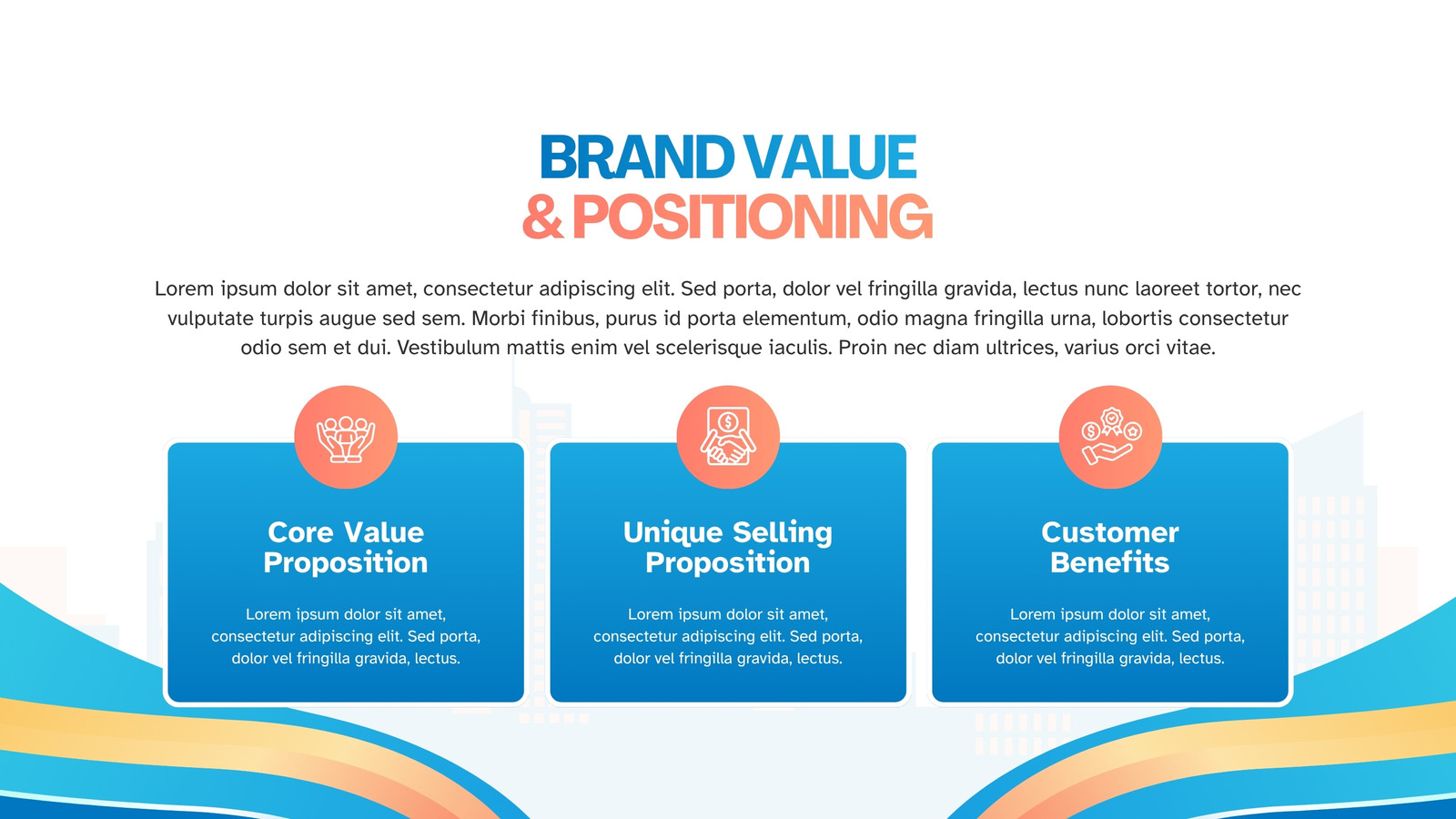 BRAND VALUE
& POSITIONING

Lorem ipsum dolor sit amet, consectetur adipiscing elit. Sed porta, dolor vel fringilla gravida, lectus nunc laoreet tortor, nec vulputate turpis augue sed sem. Morbi finibus, purus id porta elementum, odio magna fringilla urna, lobortis consectetur odio sem et dui. Vestibulum mattis enim vel scelerisque iaculis. Proin nec diam ultrices, varius orci vitae.

Core Value Proposition

Lorem ipsum dolor sit amet, consectetur adipiscing elit. Sed porta, dolor vel fringilla gravida, lectus.

Unique Selling Proposition

Lorem ipsum dolor sit amet, consectetur adipiscing elit. Sed porta, dolor vel fringilla gravida, lectus.

Customer Benefits

Lorem ipsum dolor sit amet, consectetur adipiscing elit. Sed porta, dolor vel fringilla gravida, lectus.